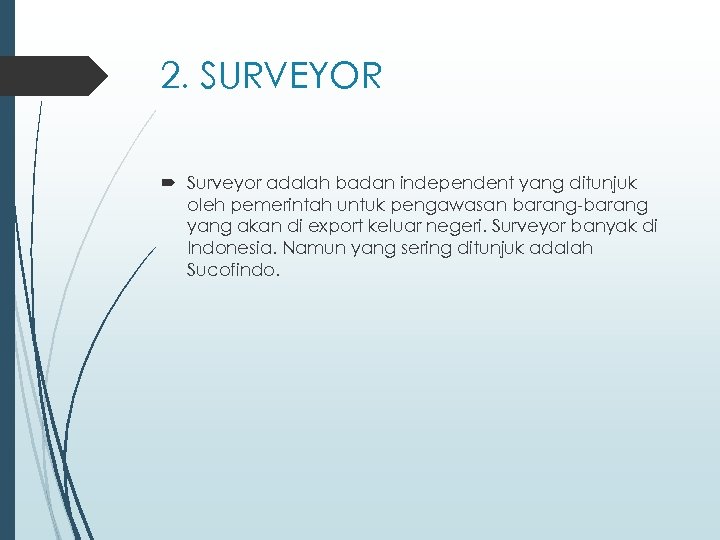 2. SURVEYOR

Surveyor adalah badan independent yang ditunjuk oleh pemerintah untuk pengawasan barang-barang yang akan di export keluar negeri. Surveyor banyak di Indonesia. Namun yang sering ditunjuk adalah Sucofindo.